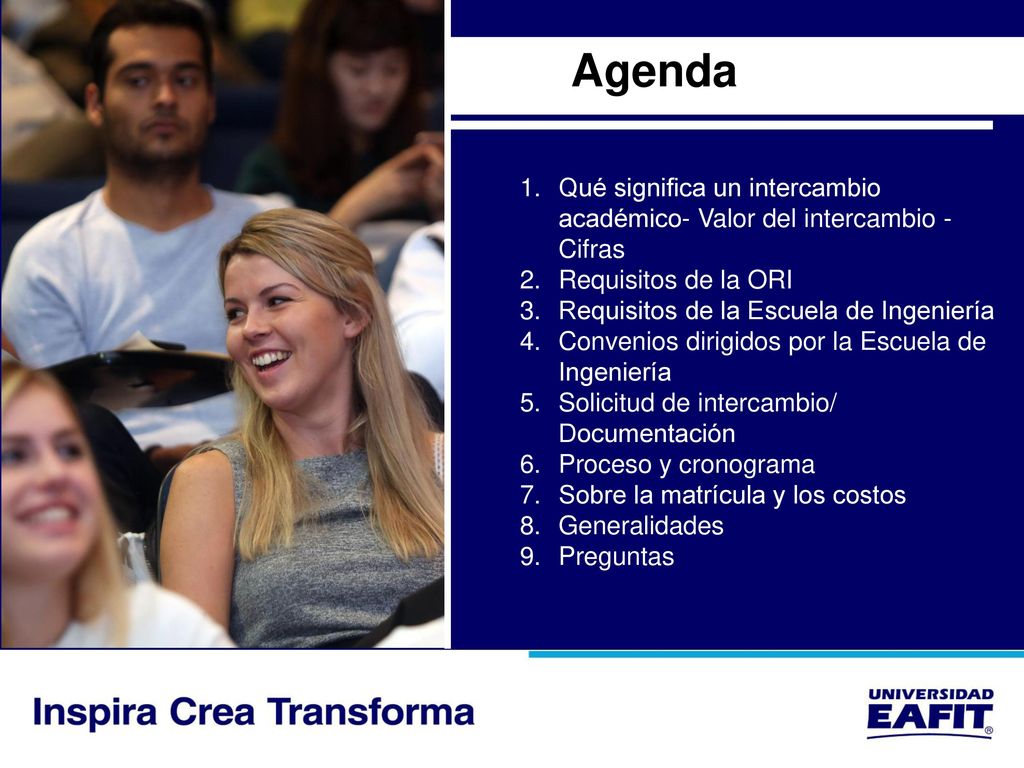 Agenda

1. Qué significa un intercambio académico- Valor del intercambio - Cifras
2. Requisitos de la ORI
3. Requisitos de la Escuela de Ingeniería
4. Convenios dirigidos por la Escuela de Ingeniería
5. Solicitud de intercambio/ Documentación
6. Proceso y cronograma
7. Sobre la matrícula y los costos
8. Generalidades
9. Preguntas

Inspira Crea Transforma

UNIVERSIDAD EAFIT®